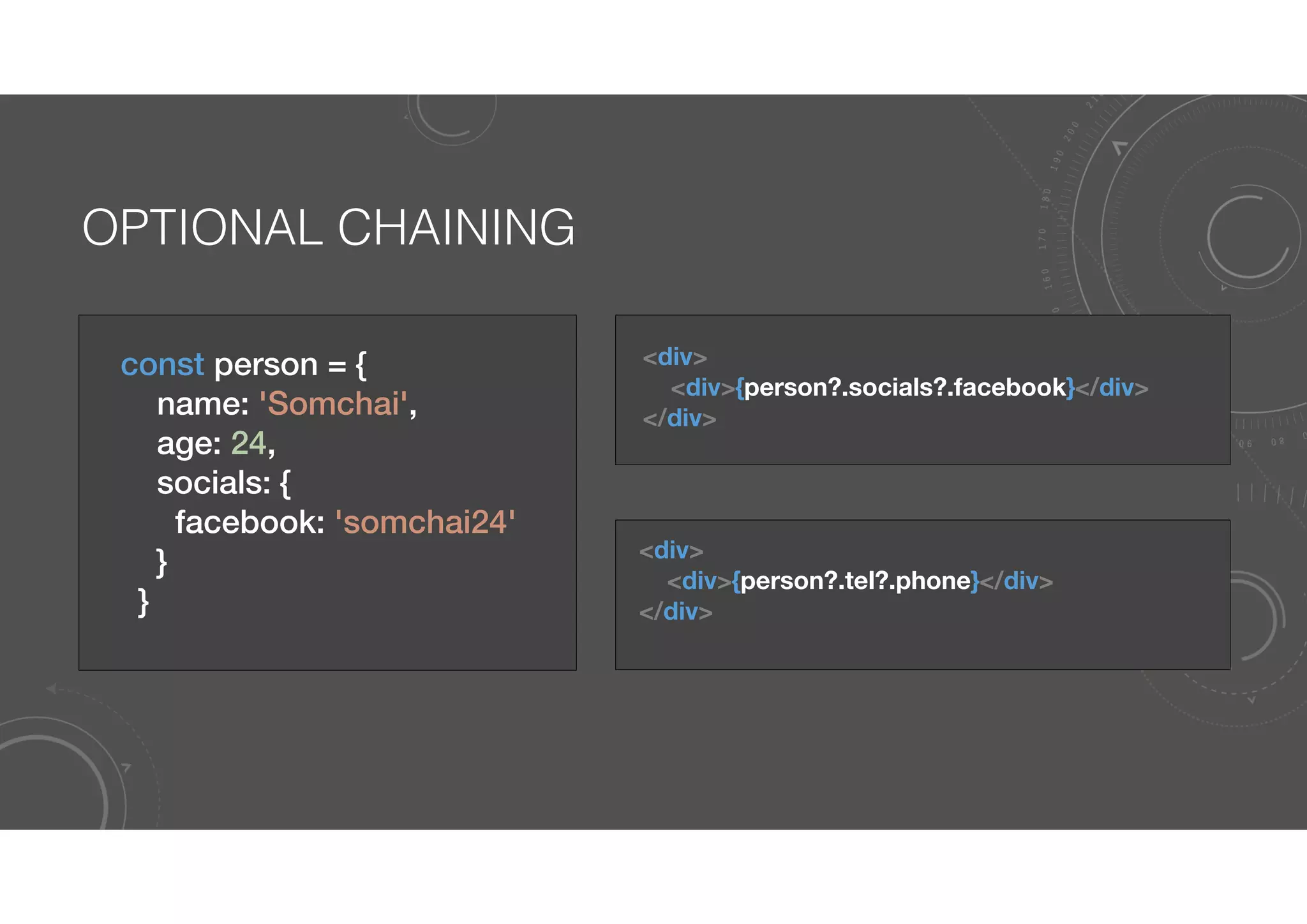 OPTIONAL CHAINING

const person = {
name: 'Somchai',
age: 24,
socials: {
facebook: 'somchai24'
}
}

<div>
<div>{person?.socials?.facebook}</div>
</div>

<div>
<div>{person?.tel?.phone}</div>
</div>